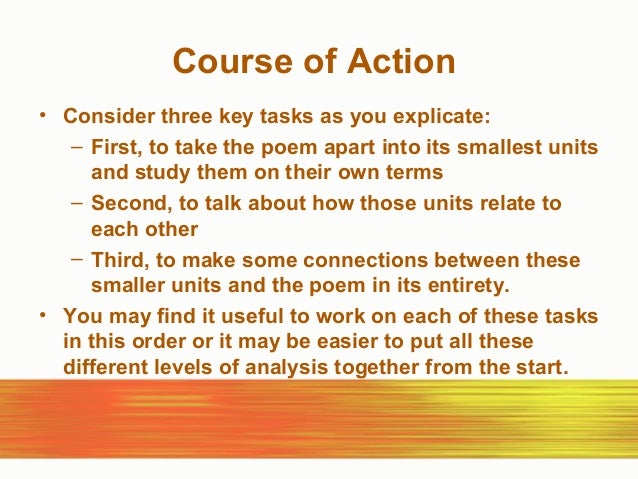 Course of Action

• Consider three key tasks as you explicate:
  – First, to take the poem apart into its smallest units and study them on their own terms
  – Second, to talk about how those units relate to each other
  – Third, to make some connections between these smaller units and the poem in its entirety.
• You may find it useful to work on each of these tasks in this order or it may be easier to put all these different levels of analysis together from the start.